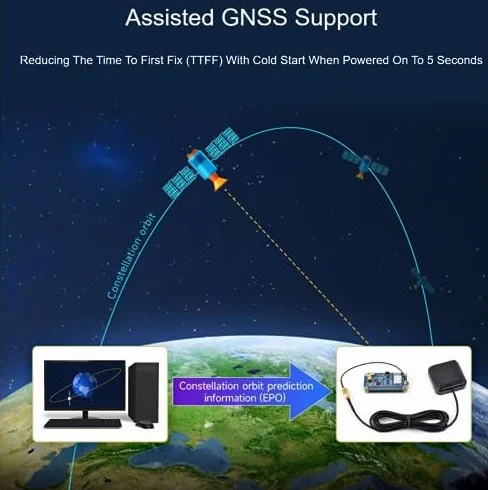 Assisted GNSS Support

Reducing The Time To First Fix (TTFF) With Cold Start When Powered On To 5 Seconds

Constellation orbit

Constellation orbit prediction information (EPO)